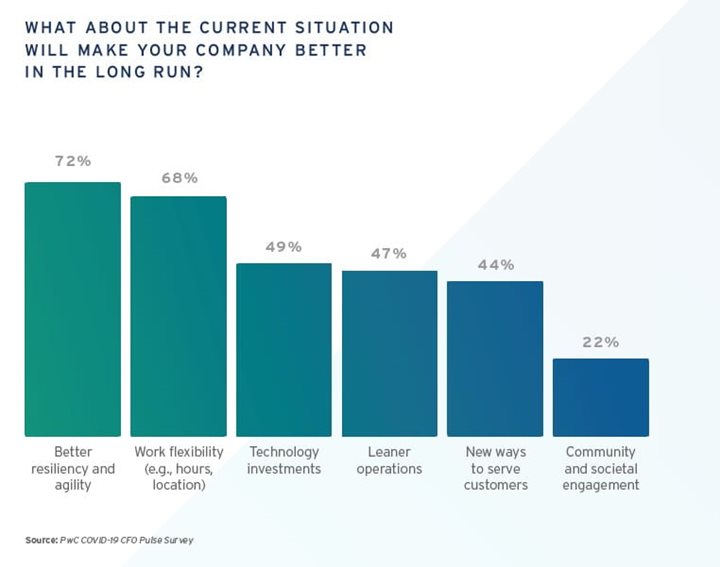 WHAT ABOUT THE CURRENT SITUATION WILL MAKE YOUR COMPANY BETTER IN THE LONG RUN?

72%
68%
49%
47%
44%
22%

Better resiliency and agility
Work flexibility (e.g., hours, location)
Technology investments
Leaner operations
New ways to serve customers
Community and societal engagement

Source: PwC COVID-19 CFO Pulse Survey